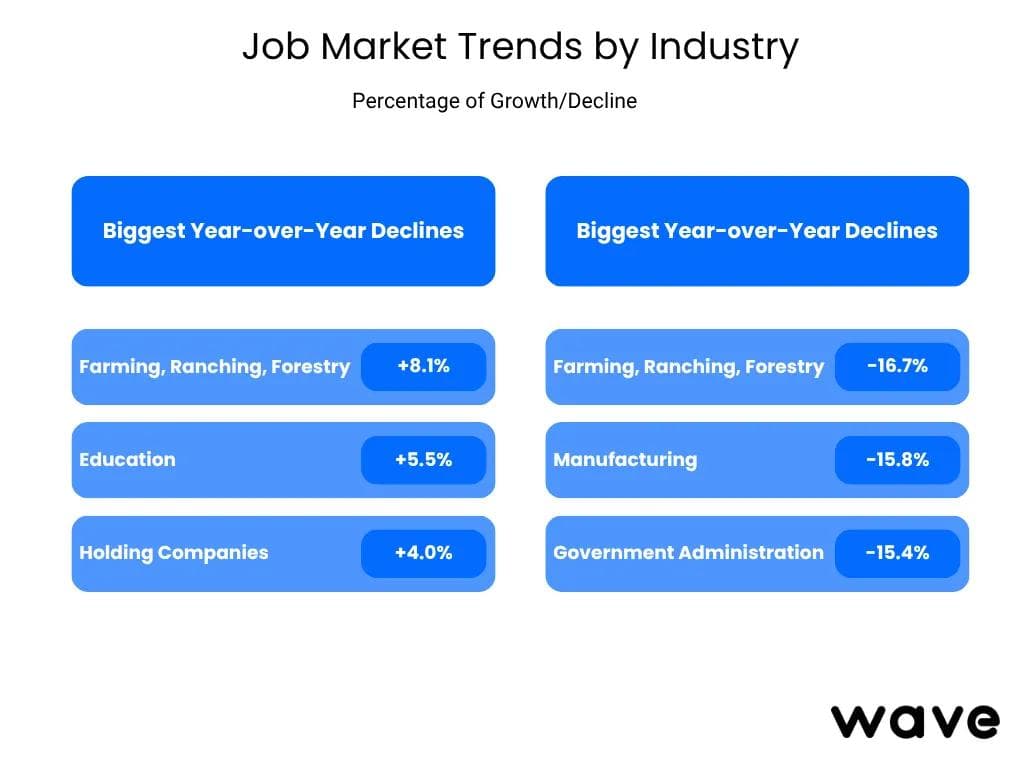 Job Market Trends by Industry

Percentage of Growth/Decline

Biggest Year-over-Year Declines

Farming, Ranching, Forestry +8.1%

Education +5.5%

Holding Companies +4.0%

Biggest Year-over-Year Declines

Farming, Ranching, Forestry -16.7%

Manufacturing -15.8%

Government Administration -15.4%

wave